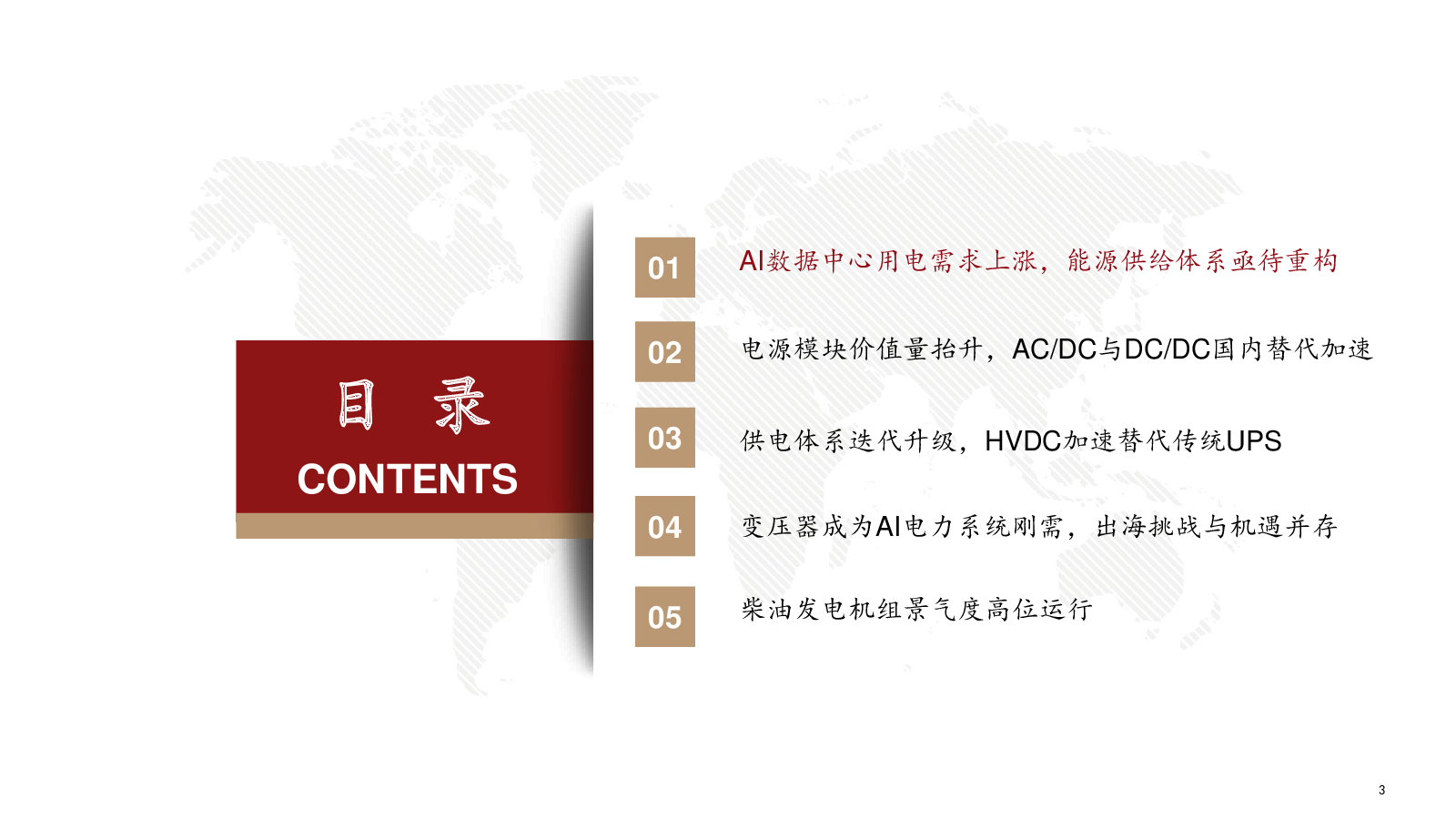 目 录
CONTENTS

01 AI数据中心用电需求上涨，能源供给体系亟待重构

02 电源模块价值量抬升，AC/DC与DC/DC国内替代加速

03 供电体系迭代升级，HVDC加速替代传统UPS

04 变压器成为AI电力系统刚需，出海挑战与机遇并存

05 柴油发电机组景气度高位运行

3